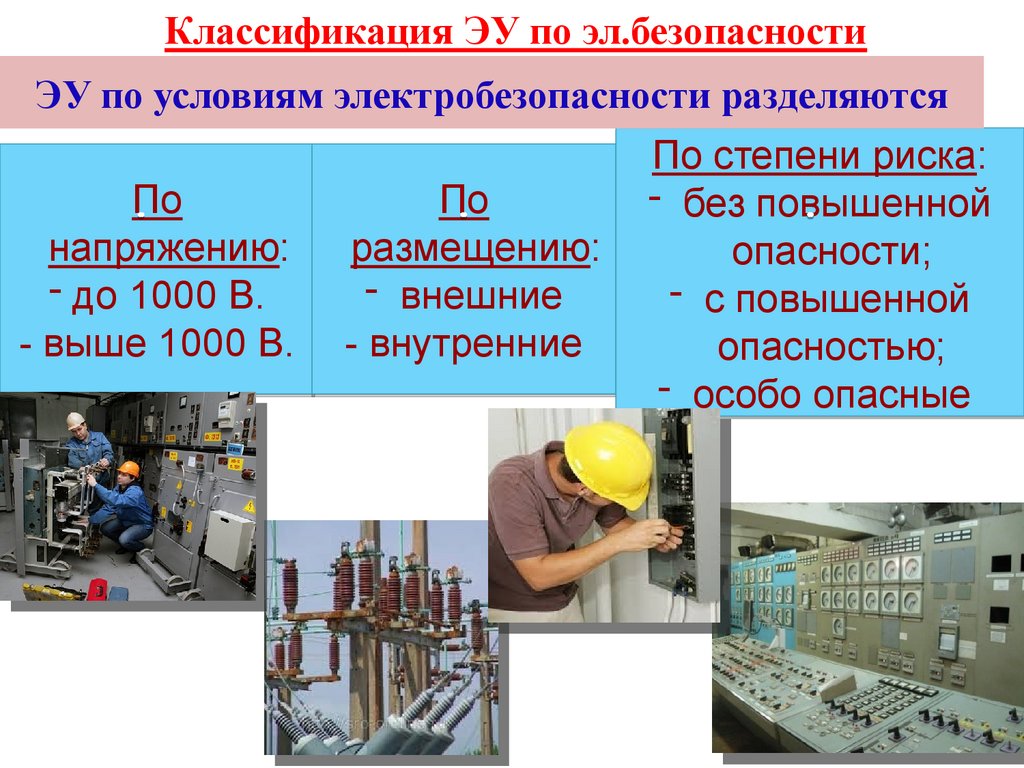 Классификация ЭУ по эл.безопасности

ЭУ по условиям электробезопасности разделяются

По напряжению:
- до 1000 В.
- выше 1000 В.

По размещению:
- внешние
- внутренние

По степени риска:
- без повышенной опасности;
- с повышенной опасностью;
- особо опасные